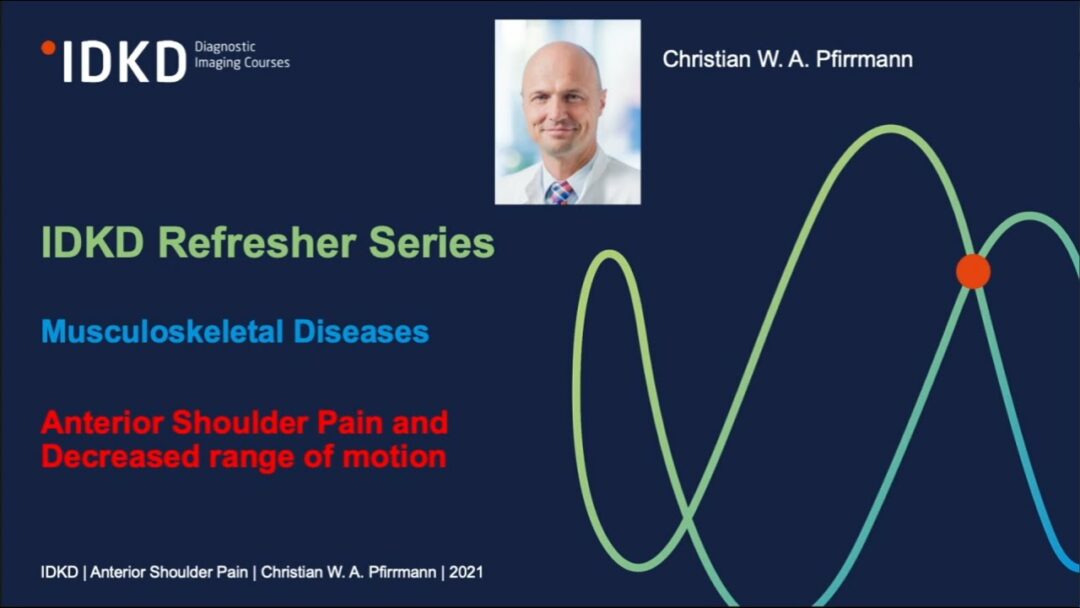 IDKD Diagnostic Imaging Courses

Christian W. A. Pfirrmann

IDKD Refresher Series

Musculoskeletal Diseases

Anterior Shoulder Pain and Decreased range of motion

IDKD | Anterior Shoulder Pain | Christian W. A. Pfirrmann | 2021